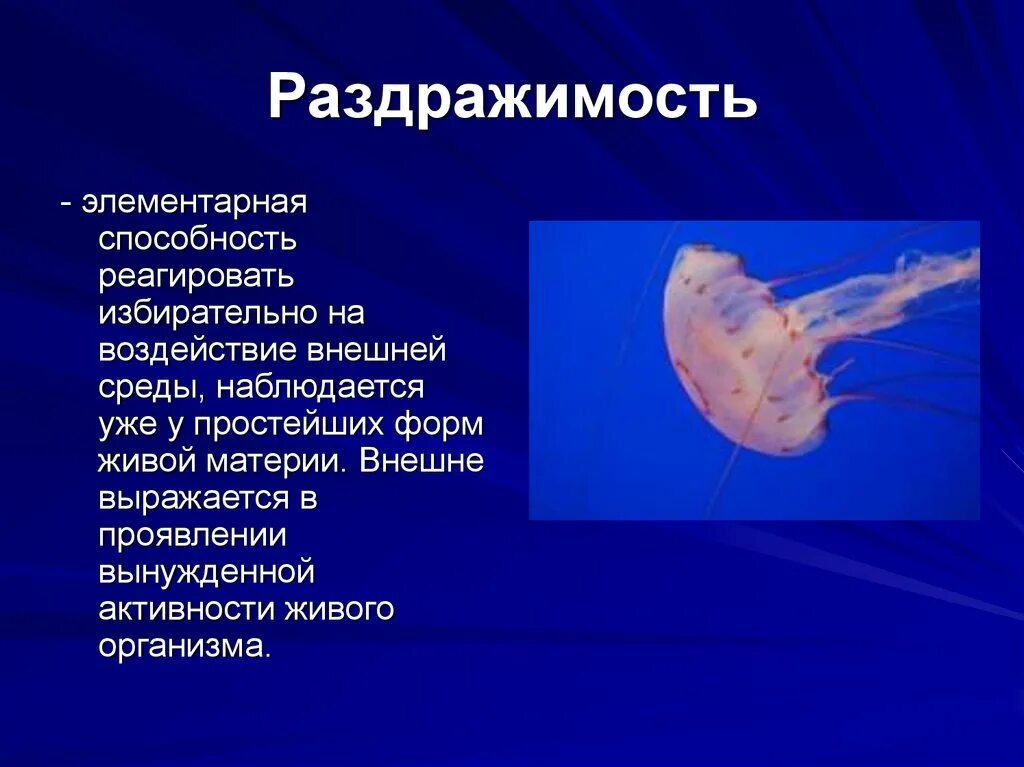 Раздражимость

- элементарная способность реагировать избирательно на воздействие внешней среды, наблюдается уже у простейших форм живой материи. Внешне выражается в проявлении вынужденной активности живого организма.